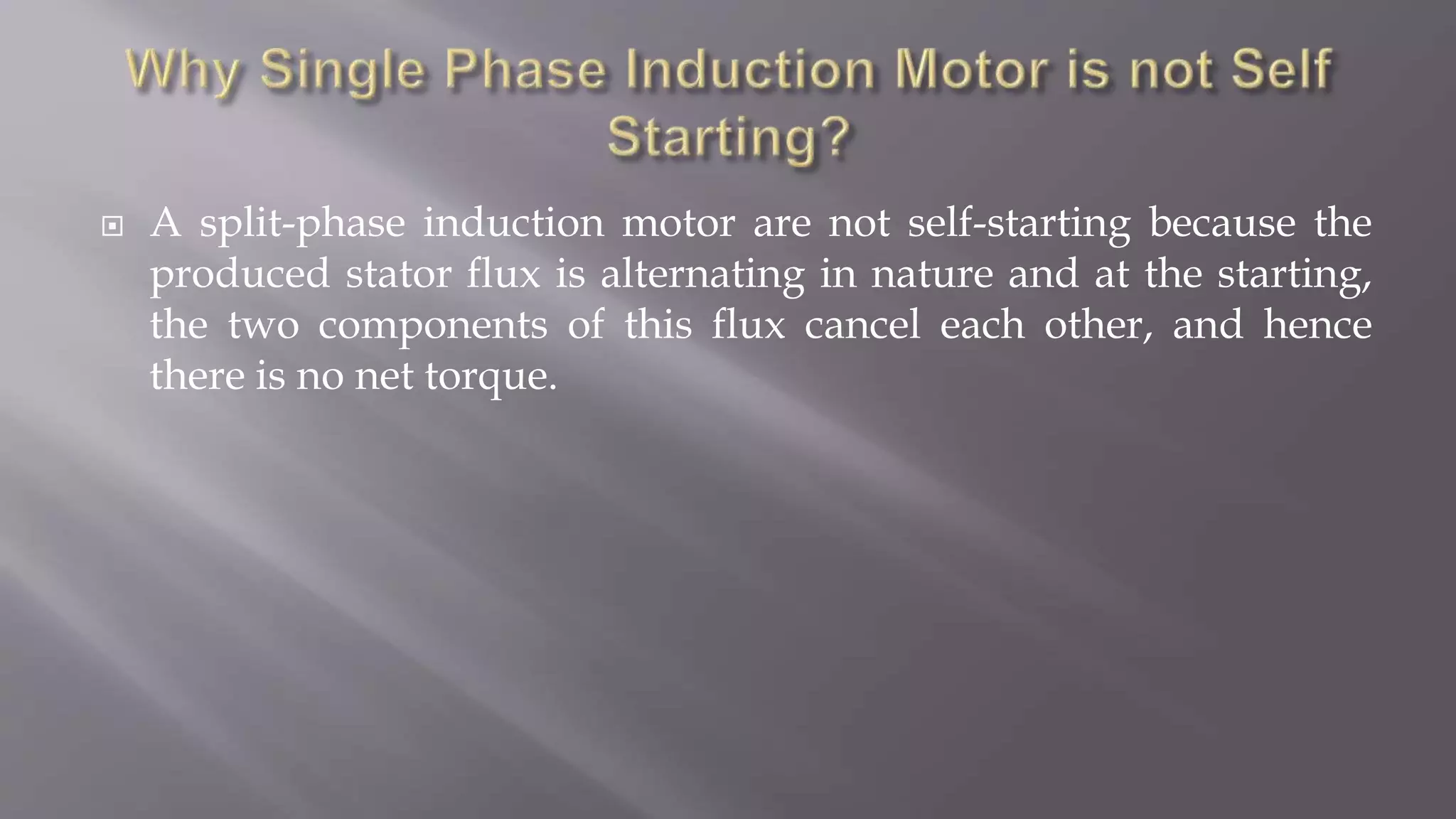 Why Single Phase Induction Motor is not Self Starting?

A split-phase induction motor are not self-starting because the produced stator flux is alternating in nature and at the starting, the two components of this flux cancel each other, and hence there is no net torque.